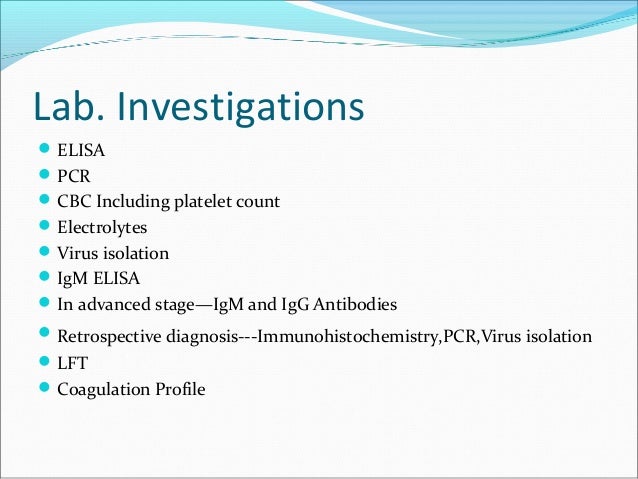 Lab. Investigations

- ELISA
- PCR
- CBC Including platelet count
- Electrolytes
- Virus isolation
- IgM ELISA
- In advanced stage—IgM and IgG Antibodies
- Retrospective diagnosis---Immunohistochemistry,PCR,Virus isolation
- LFT
- Coagulation Profile